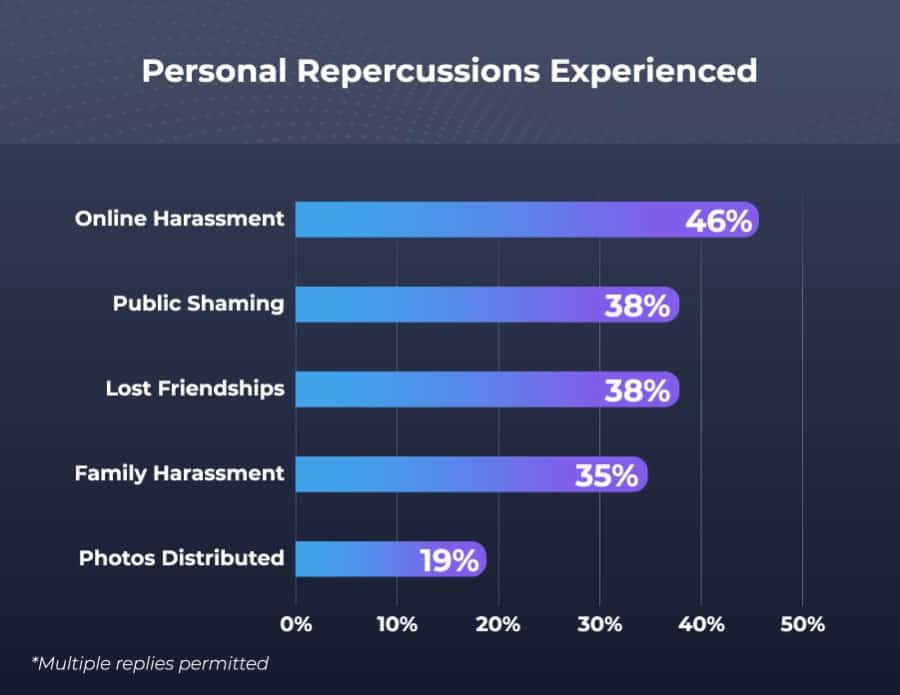 Personal Repercussions Experienced

Online Harassment 46%

Public Shaming 38%

Lost Friendships 38%

Family Harassment 35%

Photos Distributed 19%

0% 10% 20% 30% 40% 50%

*Multiple replies permitted